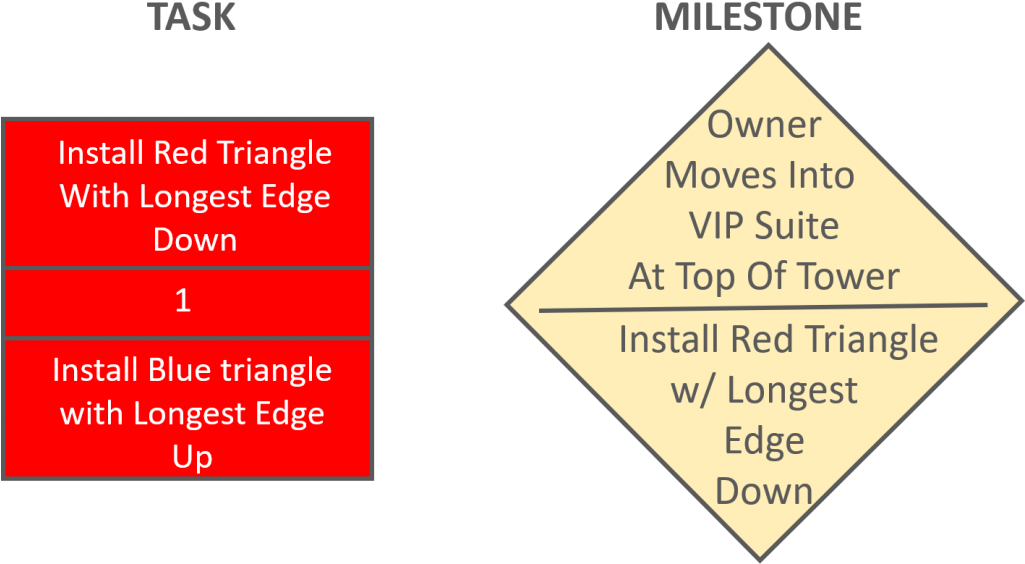 TASK

Install Red Triangle With Longest Edge Down

1

Install Blue triangle with Longest Edge Up

MILESTONE

Owner Moves Into VIP Suite At Top Of Tower

Install Red Triangle w/ Longest Edge Down